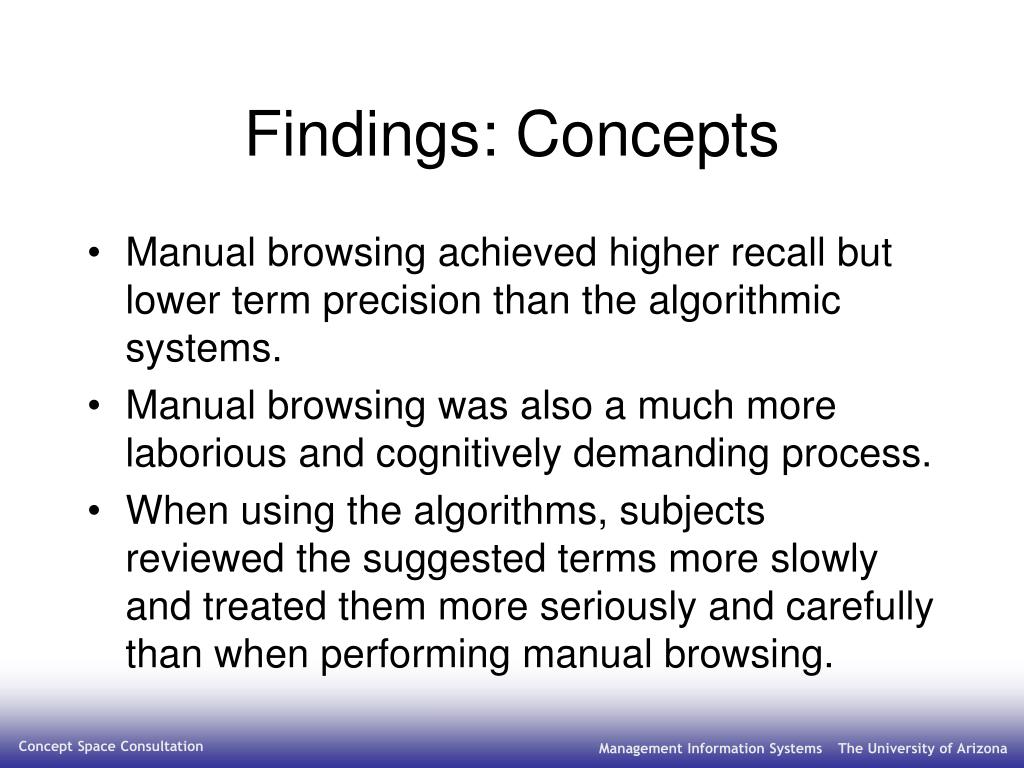 Findings: Concepts

• Manual browsing achieved higher recall but lower term precision than the algorithmic systems.
• Manual browsing was also a much more laborious and cognitively demanding process.
• When using the algorithms, subjects reviewed the suggested terms more slowly and treated them more seriously and carefully than when performing manual browsing.

Concept Space Consultation

Management Information Systems The University of Arizona